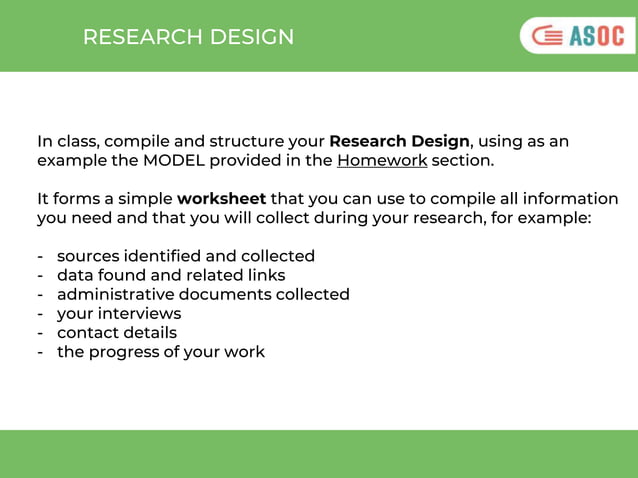 RESEARCH DESIGN

ASOC

In class, compile and structure your Research Design, using as an example the MODEL provided in the Homework section.

It forms a simple worksheet that you can use to compile all information you need and that you will collect during your research, for example:

- sources identified and collected
- data found and related links
- administrative documents collected
- your interviews
- contact details
- the progress of your work